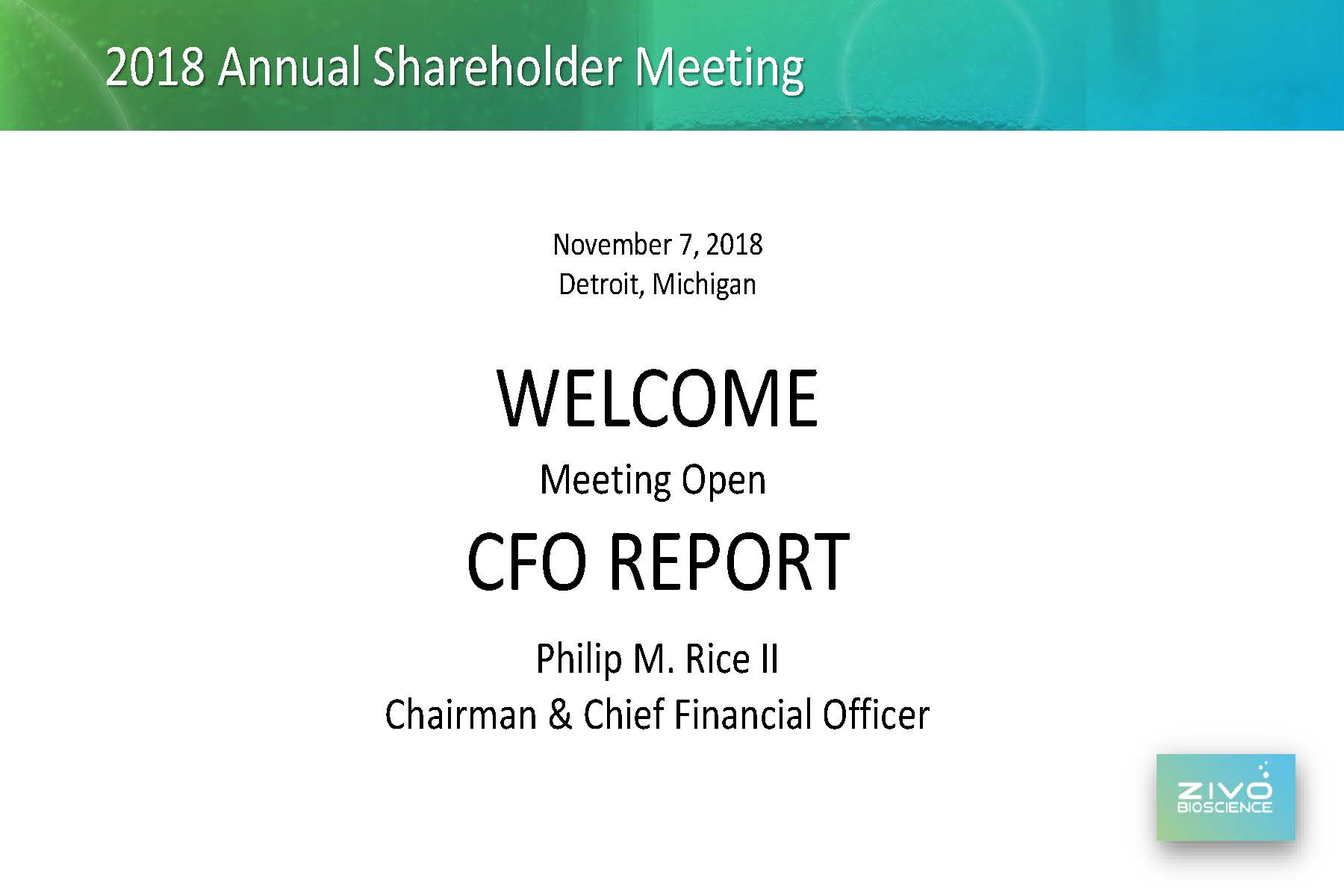 2018 Annual Shareholder Meeting

November 7, 2018
Detroit, Michigan

WELCOME

Meeting Open

CFO REPORT

Philip M. Rice II
Chairman & Chief Financial Officer

ZIVO
BIOSCIENCE